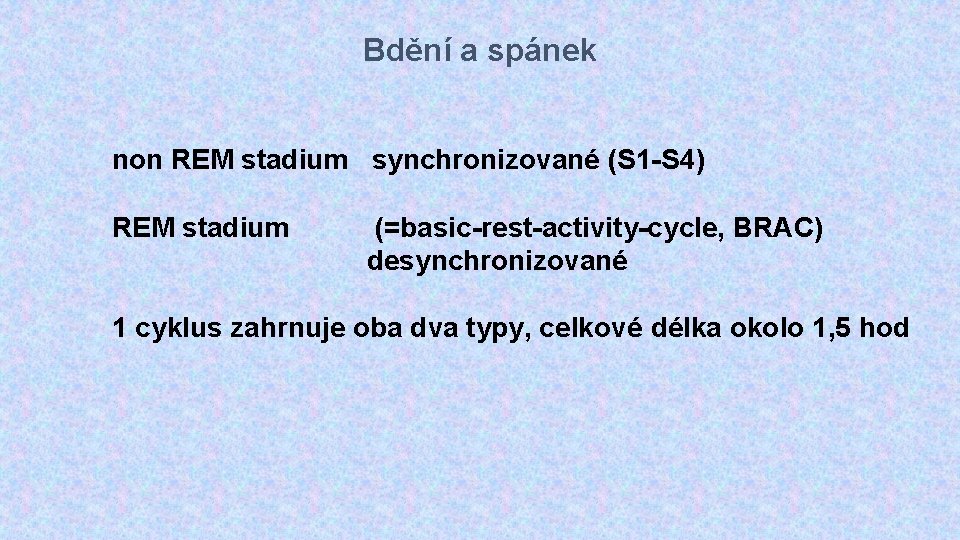 Bdění a spánek

non REM stadium synchronizované (S1-S4)

REM stadium (=basic-rest-activity-cycle, BRAC) desynchronizované

1 cyklus zahrnuje oba dva typy, celkové délka okolo 1,5 hod